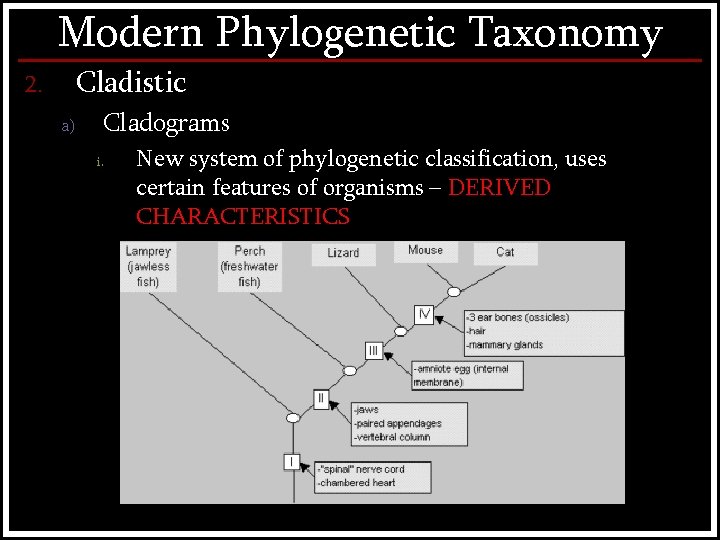 Modern Phylogenetic Taxonomy

2. Cladistic

a) Cladograms

i. New system of phylogenetic classification, uses certain features of organisms – DERIVED CHARACTERISTICS

Lamprey (jawless fish)

Perch (freshwater fish)

Lizard

Mouse

Cat

IV

-3 ear bones (ossicles)
-hair
-mammary glands

III

-amniote egg (internal membrane)

II

-jaws
-paired appendages
-vertebral column

I

-"spinal" nerve cord
-chambered heart